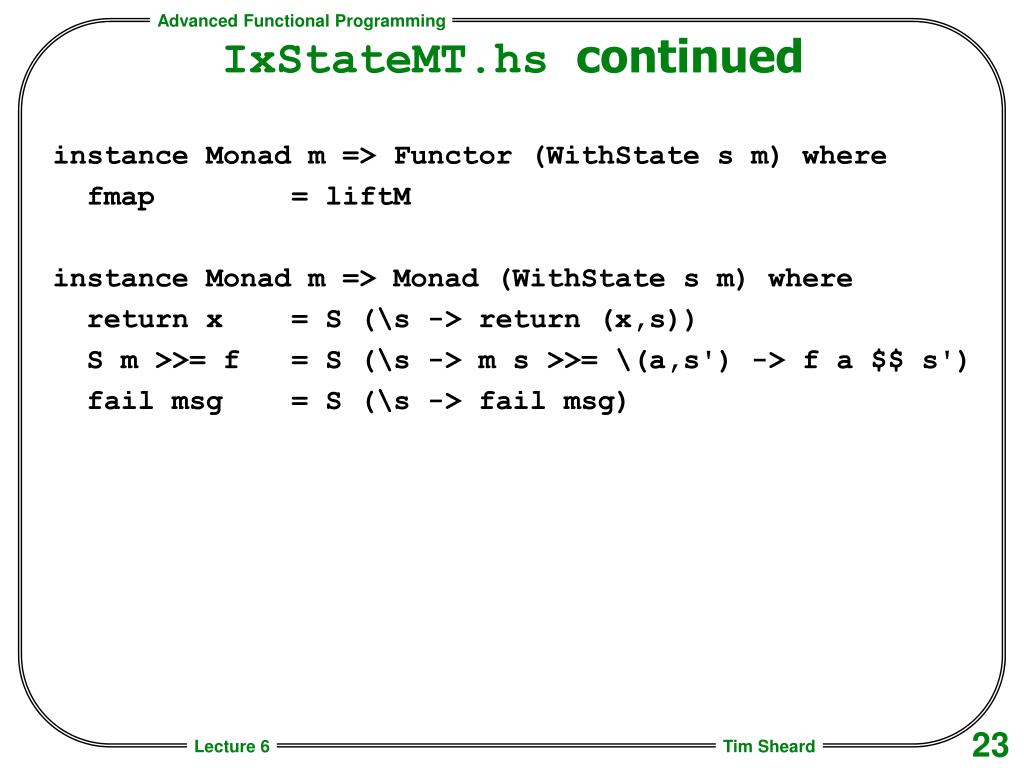 Advanced Functional Programming

IxStateMT.hs continued

instance Monad m => Functor (WithState s m) where
  fmap        = liftM

instance Monad m => Monad (WithState s m) where
  return x    = S (\s -> return (x,s))
  S m >>= f   = S (\s -> m s >>= \(a,s') -> f a $$ s')
  fail msg    = S (\s -> fail msg)

Lecture 6

Tim Sheard

23